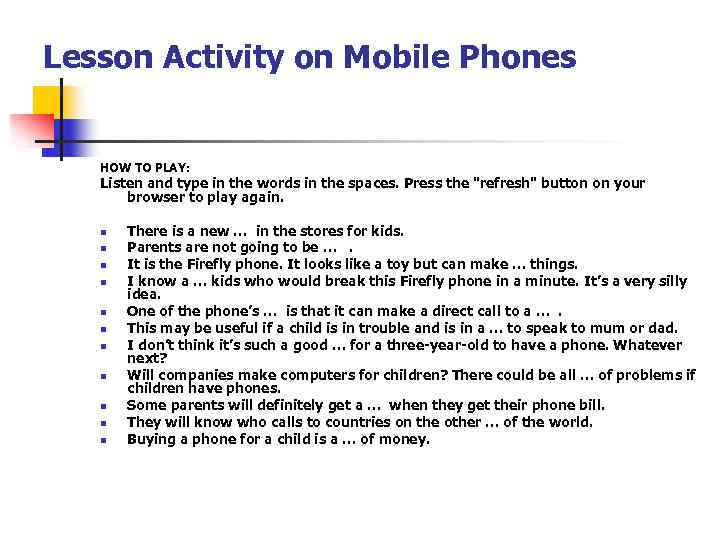 Lesson Activity on Mobile Phones

HOW TO PLAY:
Listen and type in the words in the spaces. Press the "refresh" button on your browser to play again.

- There is a new ... in the stores for kids.
- Parents are not going to be ... .
- It is the Firefly phone. It looks like a toy but can make ... things.
- I know a ... kids who would break this Firefly phone in a minute. It's a very silly idea.
- One of the phone's ... is that it can make a direct call to a ... .
- This may be useful if a child is in trouble and is in a ... to speak to mum or dad.
- I don't think it's such a good ... for a three-year-old to have a phone. Whatever next?
- Will companies make computers for children? There could be all ... of problems if children have phones.
- Some parents will definitely get a ... when they get their phone bill.
- They will know who calls to countries on the other ... of the world.
- Buying a phone for a child is a ... of money.